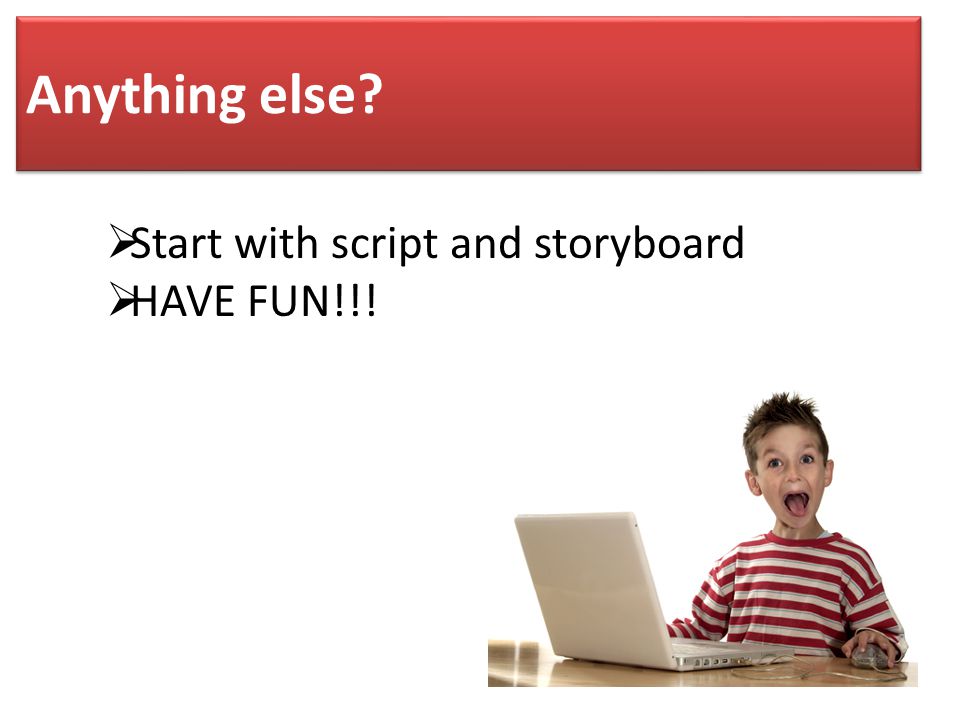 Anything else?

➢Start with script and storyboard
➢HAVE FUN!!!